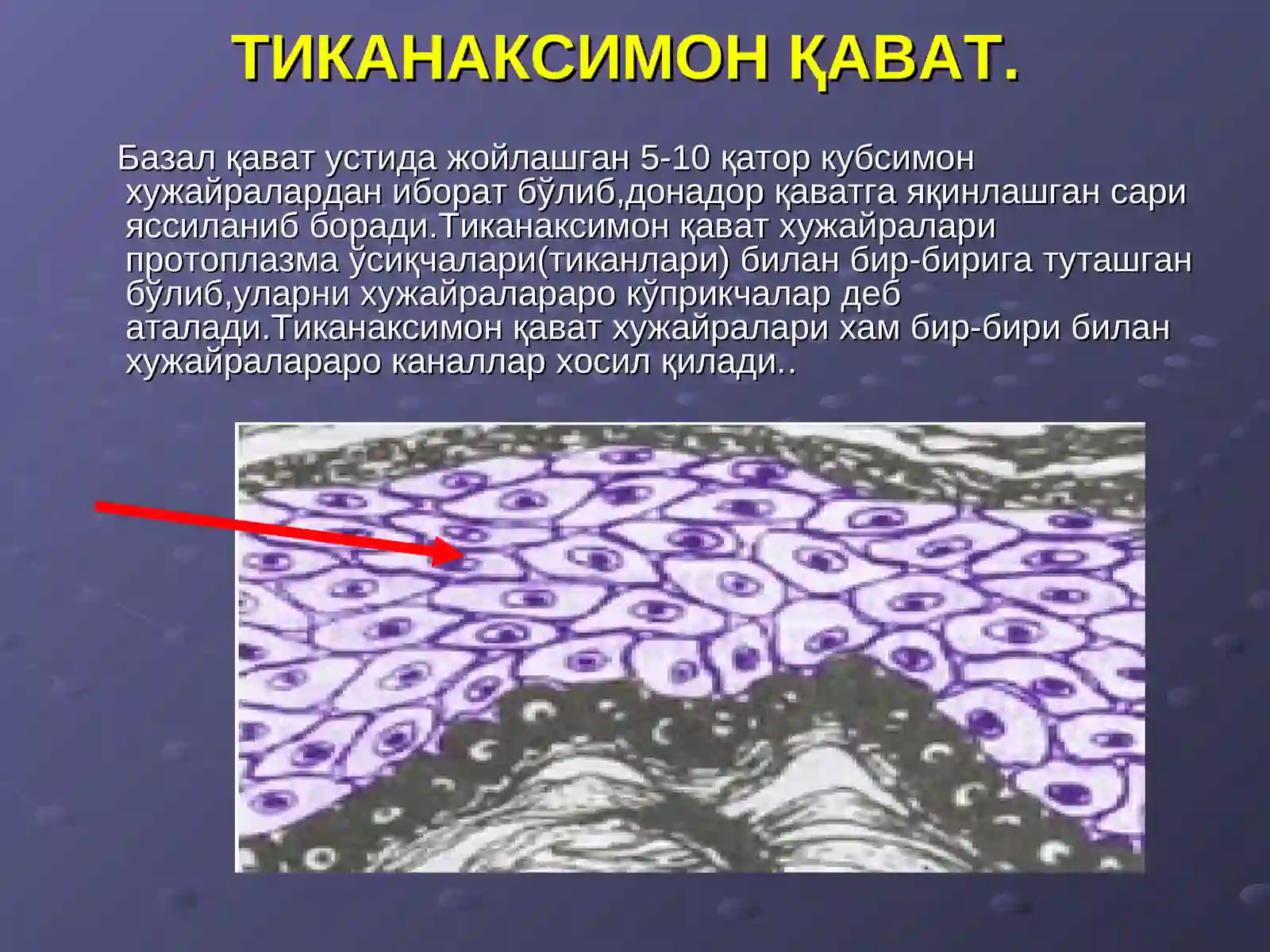 ТИКАНАКСИМОН ҚАВАТ.

Базал қават устида жойлашган 5-10 қатор кубсимон хужайралардан иборат бўлиб,донадор қаватга яқинлашган сари яссиланиб боради.Тиканаксимон қават хужайралари протоплазма ўсиқчалари(тиканлари) билан бир-бирига туташган бўлиб,уларни хужайралараро кўприкчалар деб аталади.Тиканаксимон қават хужайралари хам бир-бири билан хужайралараро каналлар хосил қилади..